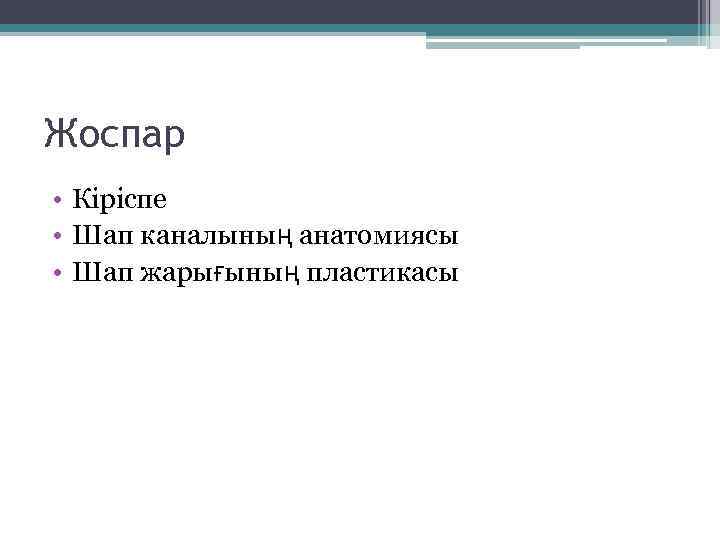 Жоспар

• Кіріспе
• Шап каналының анатомиясы
• Шап жарығының пластикасы